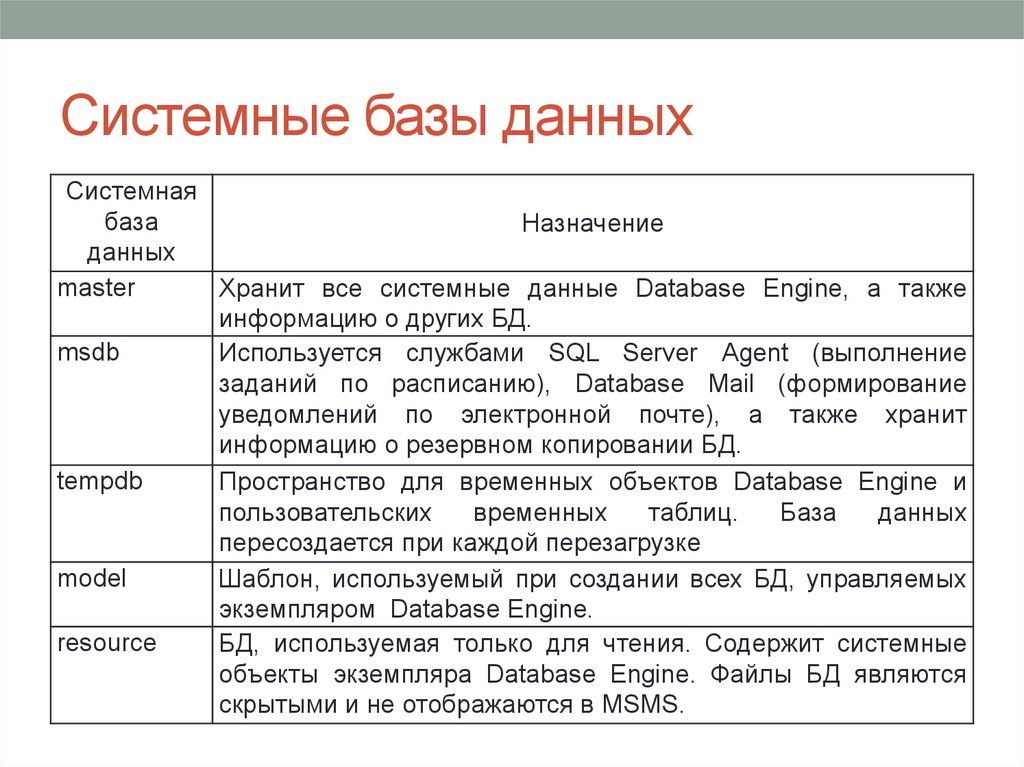 Системные базы данных

| Системная база данных | Назначение |
|---|---|
| master | Хранит все системные данные Database Engine, а также информацию о других БД. |
| msdb | Используется службами SQL Server Agent (выполнение заданий по расписанию), Database Mail (формирование уведомлений по электронной почте), а также хранит информацию о резервном копировании БД. |
| tempdb | Пространство для временных объектов Database Engine и пользовательских временных таблиц. База данных пересоздается при каждой перезагрузке |
| model | Шаблон, используемый при создании всех БД, управляемых экземпляром Database Engine. |
| resource | БД, используемая только для чтения. Содержит системные объекты экземпляра Database Engine. Файлы БД являются скрытыми и не отображаются в MSMS. |